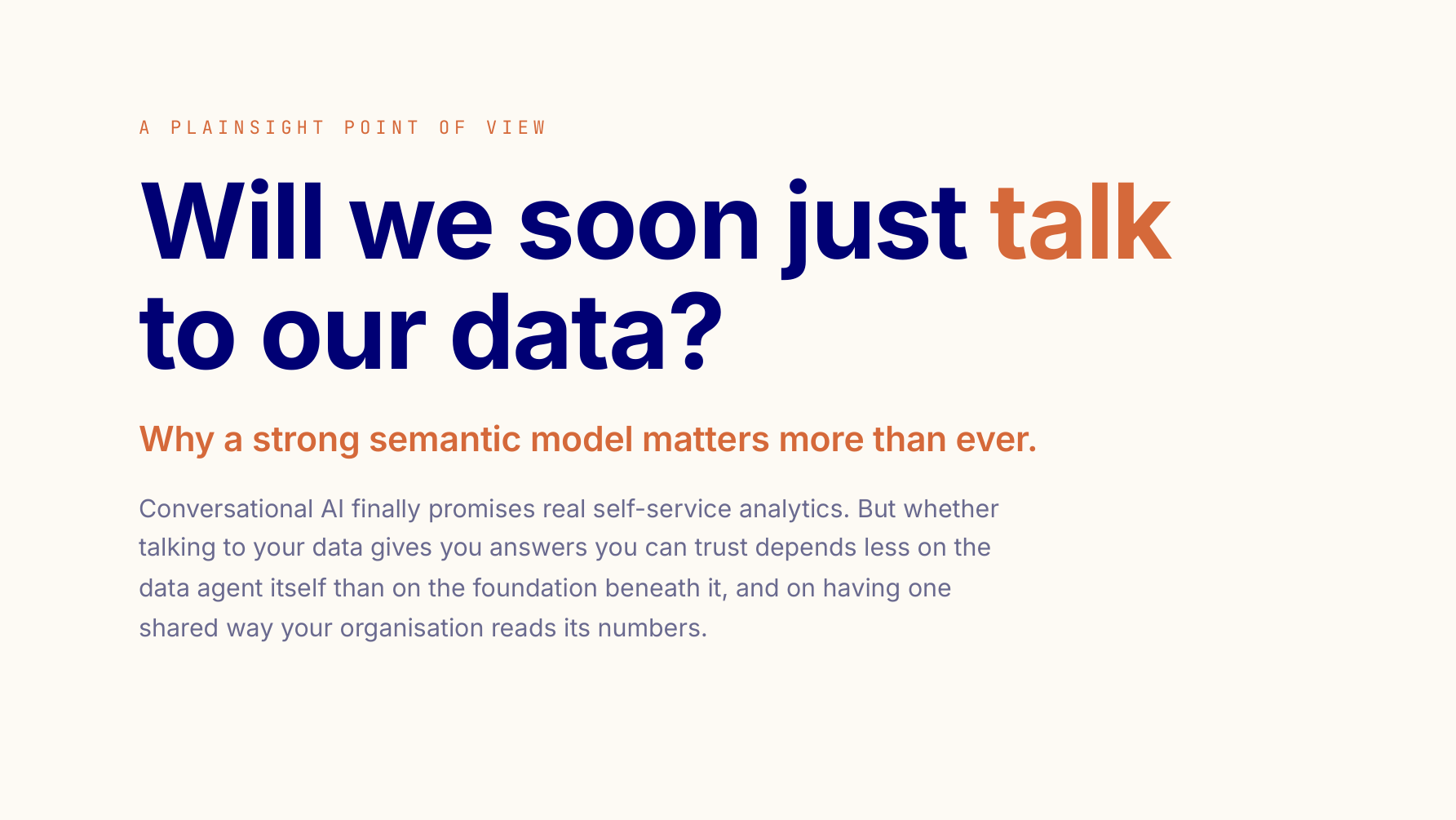 A PLAINSIGHT POINT OF VIEW

Will we soon just talk to our data?

Why a strong semantic model matters more than ever.

Conversational AI finally promises real self-service analytics. But whether talking to your data gives you answers you can trust depends less on the data agent itself than on the foundation beneath it, and on having one shared way your organisation reads its numbers.